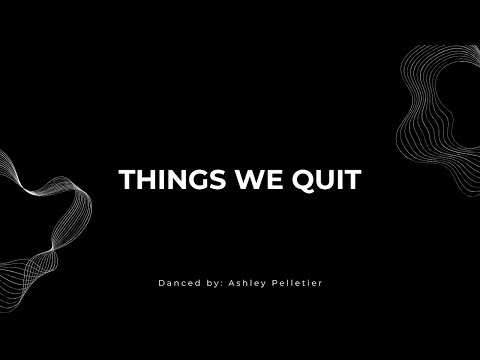 THINGS WE QUIT

Danced by: Ashley Pelletier